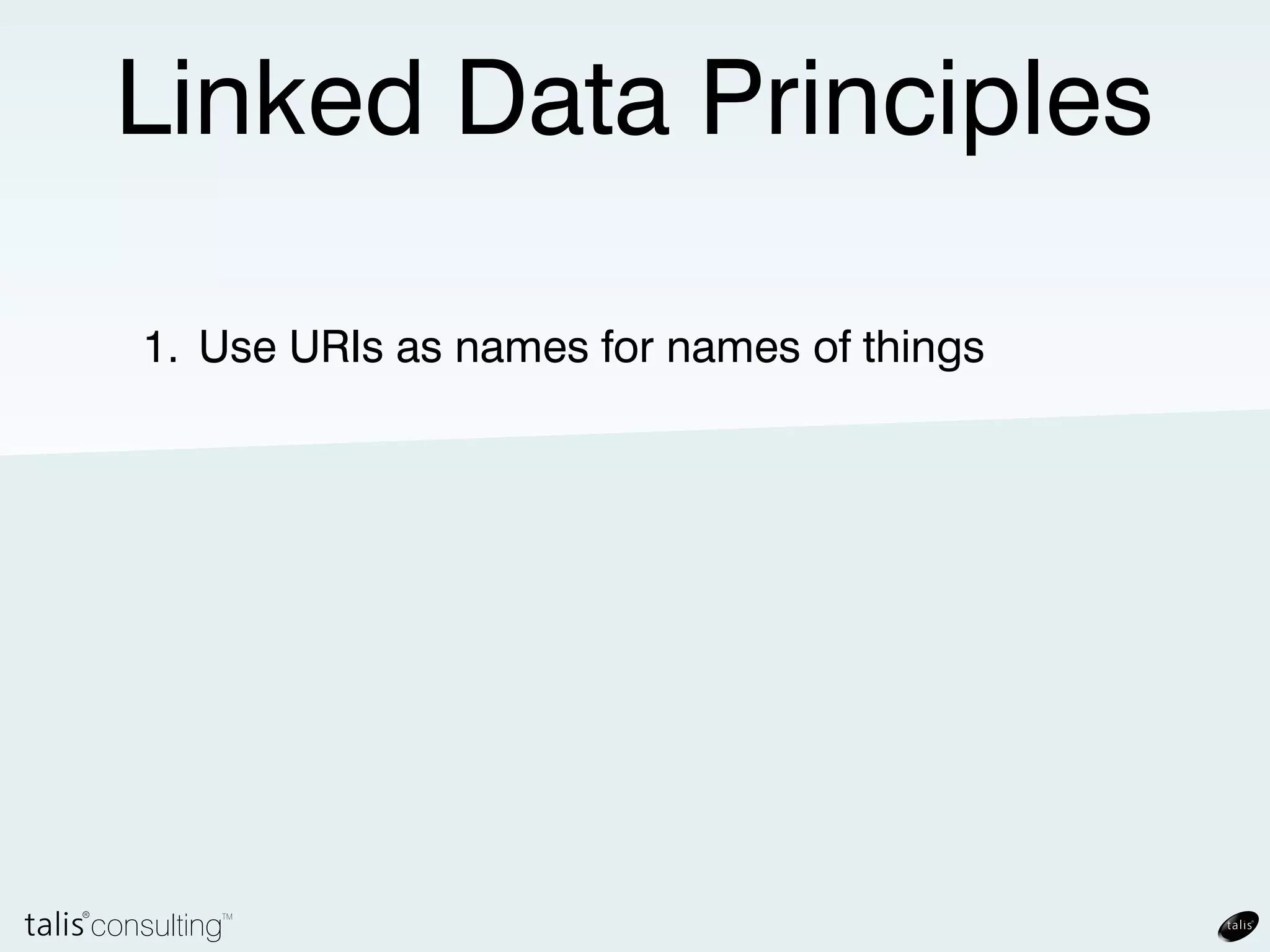 Linked Data Principles

1. Use URIs as names for names of things

talis® consulting™

talis®